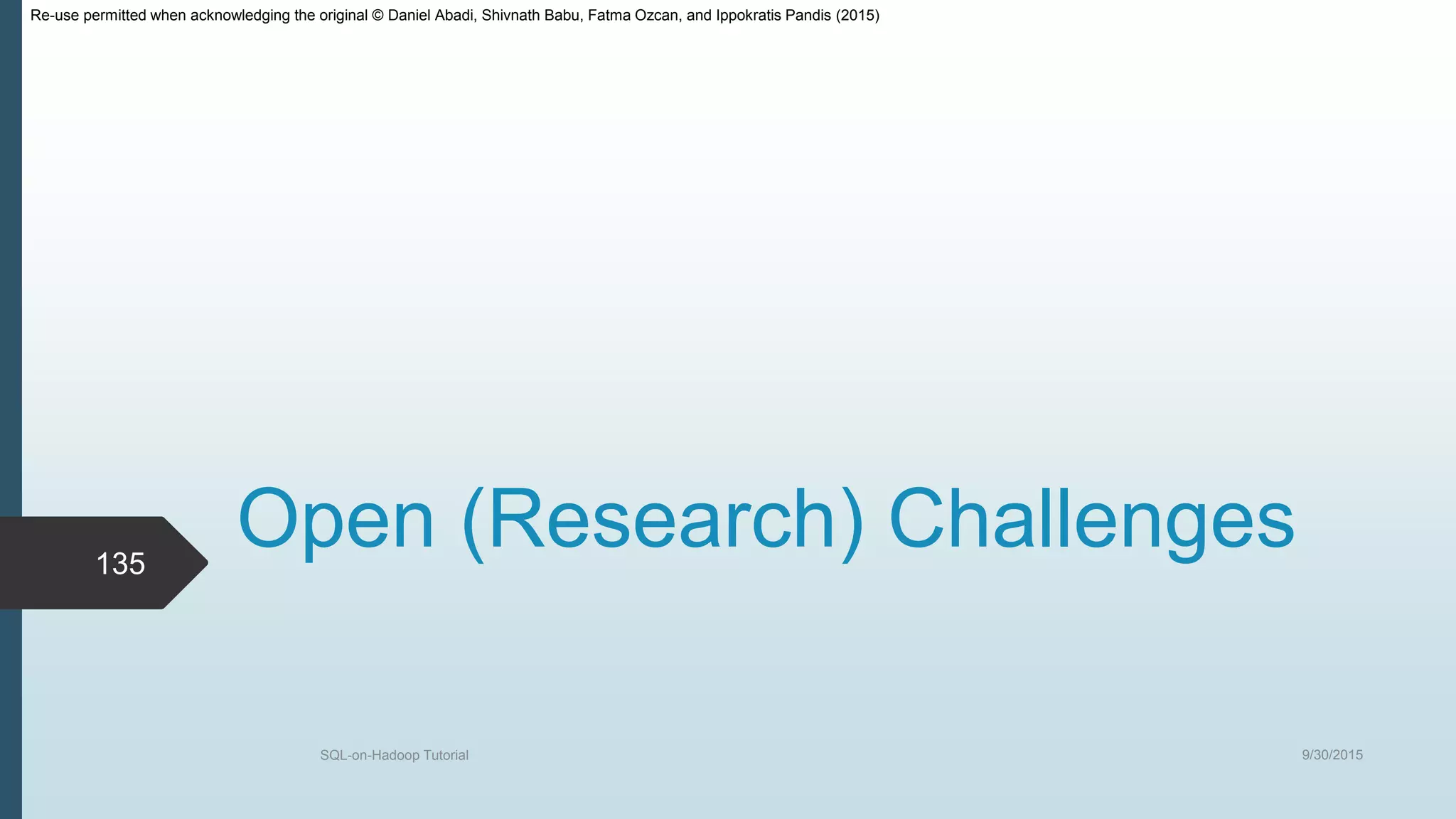 Re-use permitted when acknowledging the original © Daniel Abadi, Shivnath Babu, Fatma Ozcan, and Ippokratis Pandis (2015)

135

Open (Research) Challenges

SQL-on-Hadoop Tutorial

9/30/2015